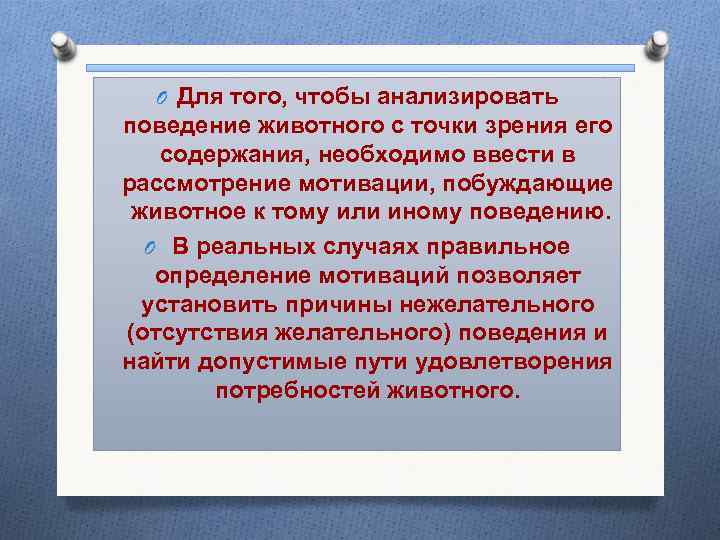 Для того, чтобы анализировать поведение животного с точки зрения его содержания, необходимо ввести в рассмотрение мотивации, побуждающие животное к тому или иному поведению.

В реальных случаях правильное определение мотиваций позволяет установить причины нежелательного (отсутствия желательного) поведения и найти допустимые пути удовлетворения потребностей животного.